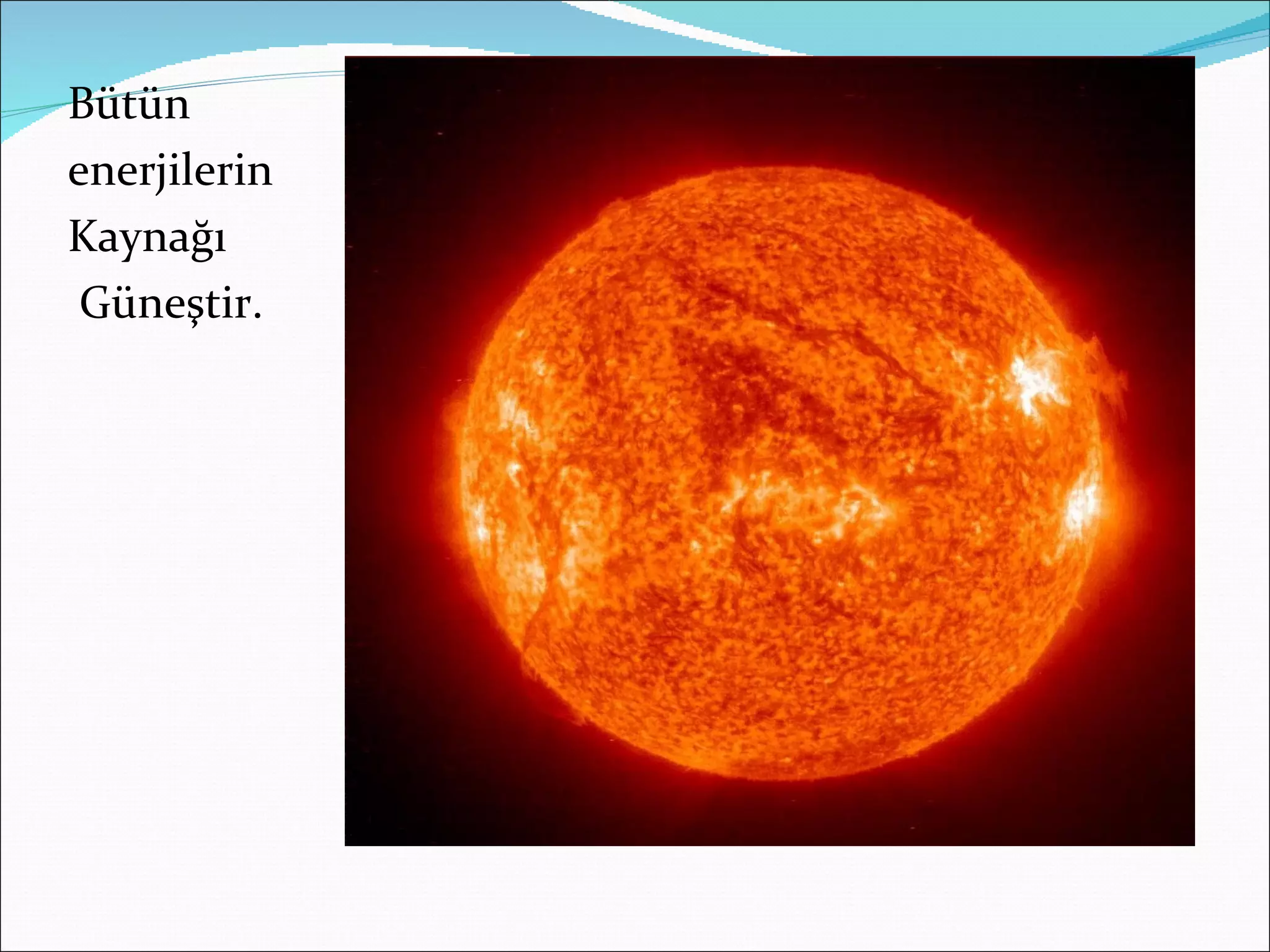 Bütün enerjilerin Kaynağı Güneştir.